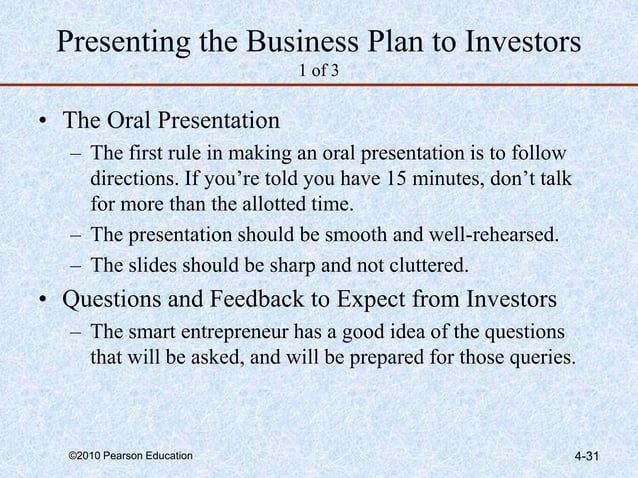 Presenting the Business Plan to Investors
1 of 3

• The Oral Presentation
– The first rule in making an oral presentation is to follow directions. If you’re told you have 15 minutes, don’t talk for more than the allotted time.
– The presentation should be smooth and well-rehearsed.
– The slides should be sharp and not cluttered.
• Questions and Feedback to Expect from Investors
– The smart entrepreneur has a good idea of the questions that will be asked, and will be prepared for those queries.

©2010 Pearson Education

4-31